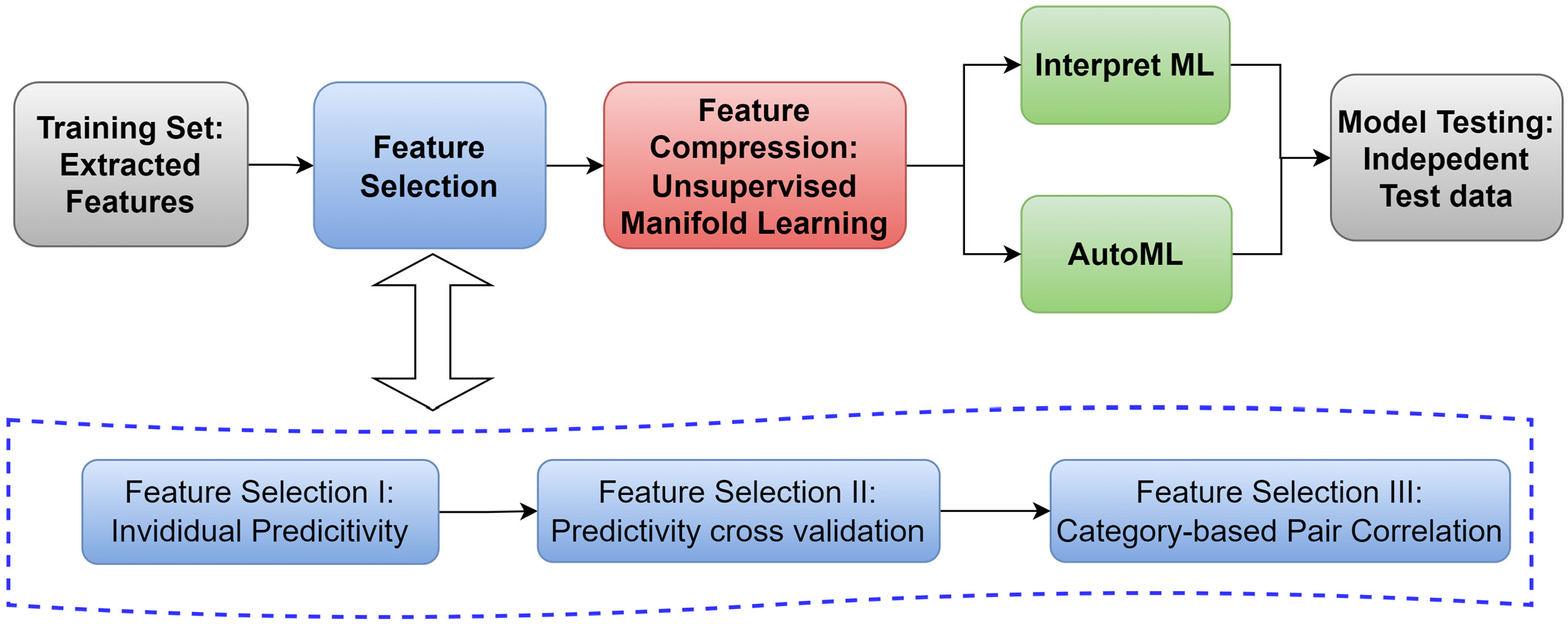 Training Set: Extracted Features

Feature Selection

Feature Compression: Unsupervised Manifold Learning

Interpret ML

AutoML

Model Testing: Independent Test data

Feature Selection I: Invididual Predicitivity

Feature Selection II: Predictivity cross validation

Feature Selection III: Category-based Pair Correlation